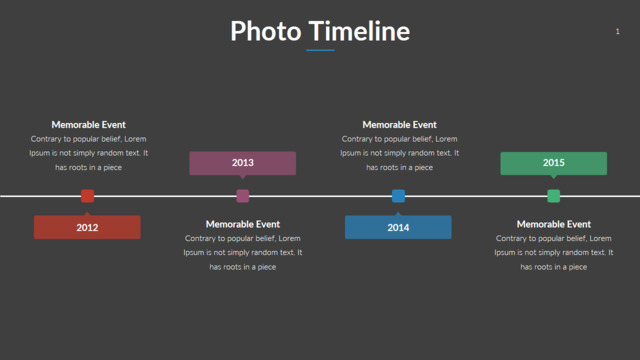 Photo Timeline

1

Memorable Event
Contrary to popular belief, Lorem Ipsum is not simply random text. It has roots in a piece

2012

2013

Memorable Event
Contrary to popular belief, Lorem Ipsum is not simply random text. It has roots in a piece

Memorable Event
Contrary to popular belief, Lorem Ipsum is not simply random text. It has roots in a piece

2014

2015

Memorable Event
Contrary to popular belief, Lorem Ipsum is not simply random text. It has roots in a piece